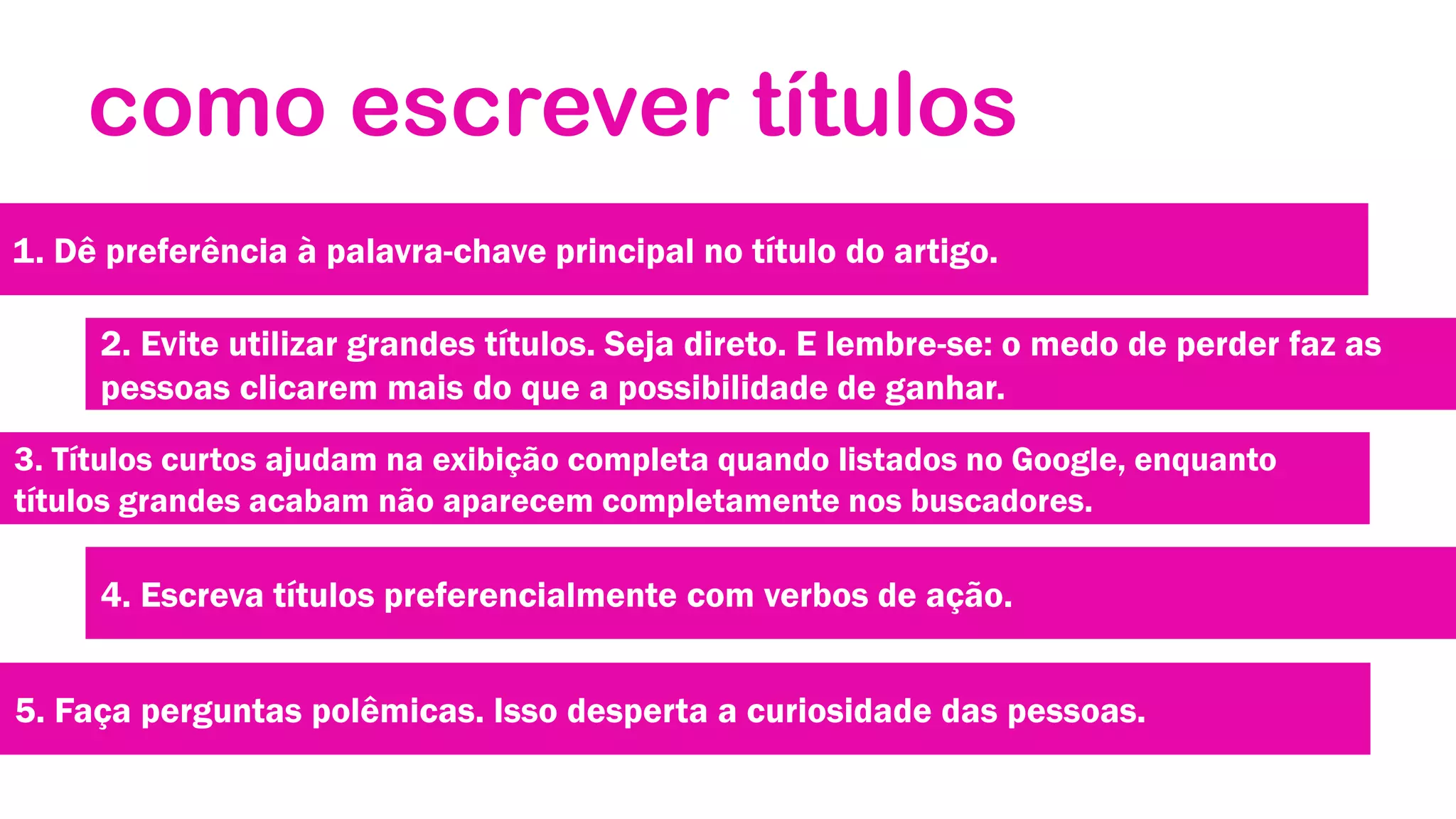 como escrever títulos

1. Dê preferência à palavra-chave principal no título do artigo.

2. Evite utilizar grandes títulos. Seja direto. E lembre-se: o medo de perder faz as pessoas clicarem mais do que a possibilidade de ganhar.

3. Títulos curtos ajudam na exibição completa quando listados no Google, enquanto títulos grandes acabam não aparecem completamente nos buscadores.

4. Escreva títulos preferencialmente com verbos de ação.

5. Faça perguntas polêmicas. Isso desperta a curiosidade das pessoas.